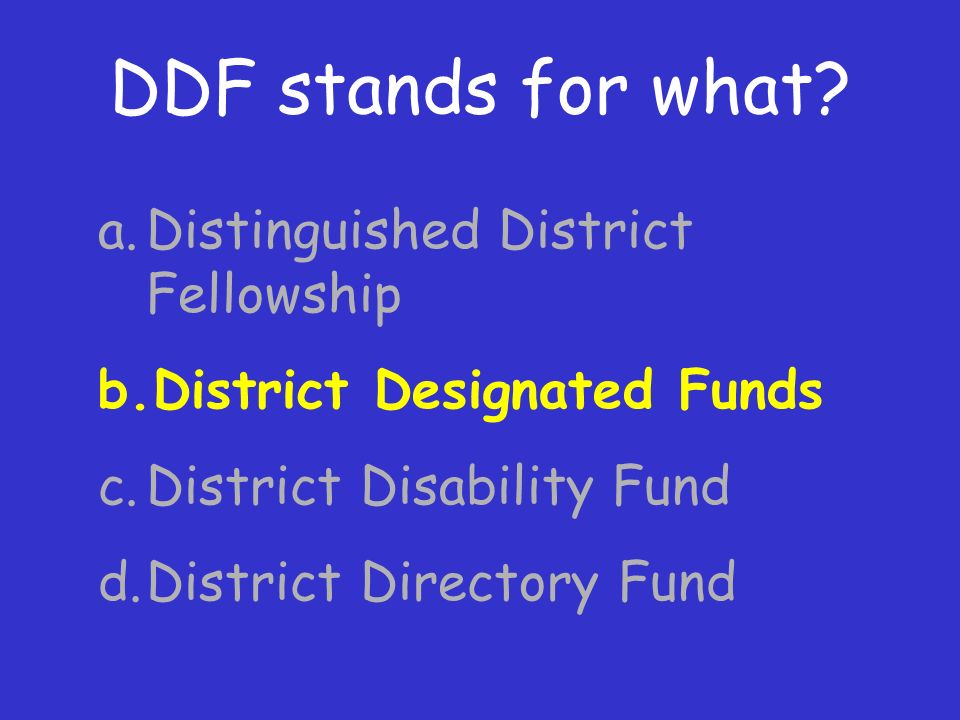 DDF stands for what?

a. Distinguished District Fellowship

b. District Designated Funds

c. District Disability Fund

d. District Directory Fund